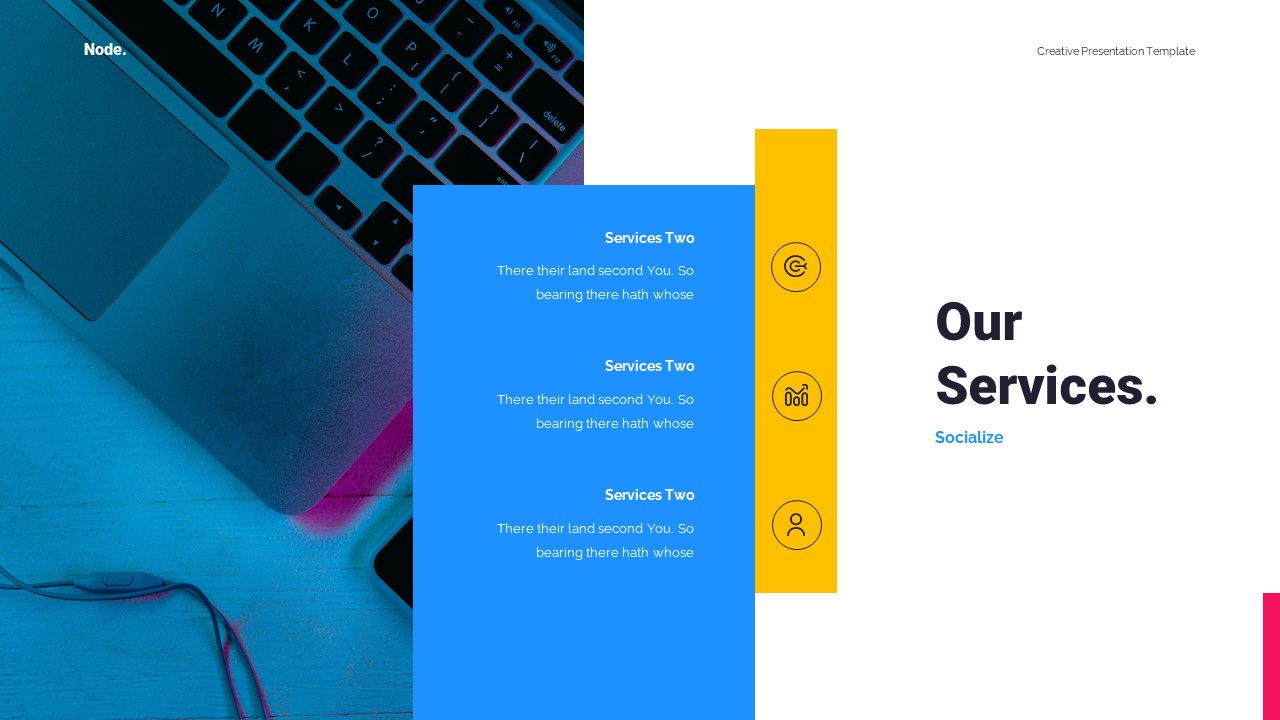 Node.

Creative Presentation Template

Services Two

There their land second You. So bearing there hath whose

Services Two

There their land second You. So bearing there hath whose

Services Two

There their land second You. So bearing there hath whose

Our Services.

Socialize